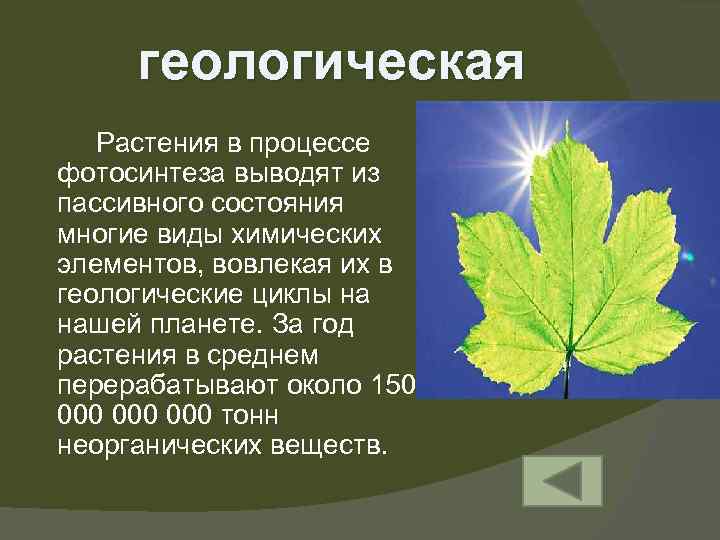 геологическая

Растения в процессе фотосинтеза выводят из пассивного состояния многие виды химических элементов, вовлекая их в геологические циклы на нашей планете. За год растения в среднем перерабатывают около 150 000 000 000 тонн неорганических веществ.